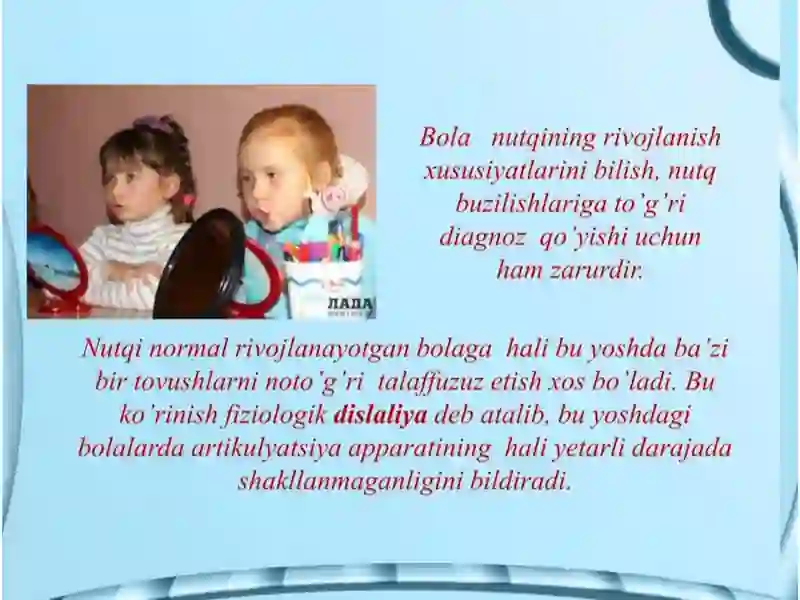 ЛАДА

Bola nutqining rivojlanish xususiyatlarini bilish, nutq buzilishlariga to'g'ri diagnoz qo'yishi uchun ham zarurdir.

Nutqi normal rivojlanayotgan bolaga hali bu yoshda ba'zi bir tovushlarni noto'g'ri talaffuzuz etish xos bo'ladi. Bu ko'rinish fiziologik dislaliya deb atalib, bu yoshdagi bolalarda artikulyatsiya apparatining hali yetarli darajada shakllanmaganligini bildiradi.